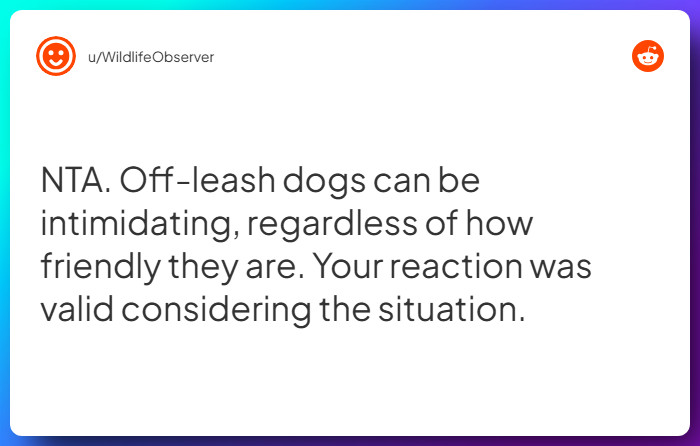 u/WildlifeObserver

NTA. Off-leash dogs can be intimidating, regardless of how friendly they are. Your reaction was valid considering the situation.